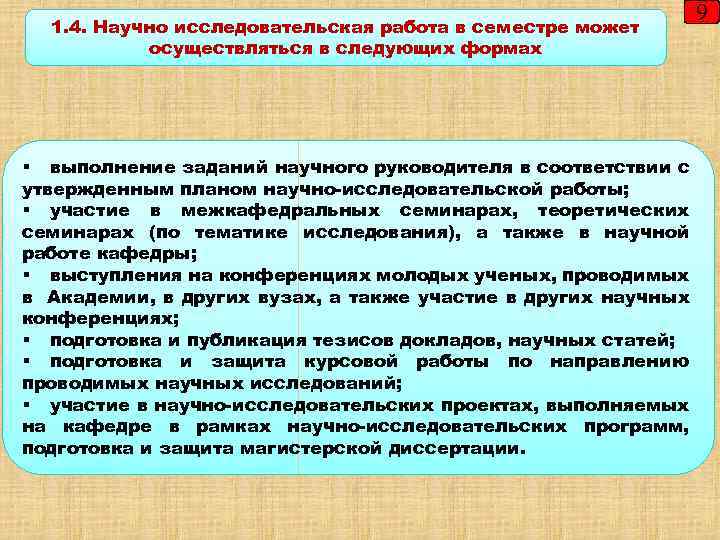 9

1.4. Научно исследовательская работа в семестре может осуществляться в следующих формах

▪ выполнение заданий научного руководителя в соответствии с утвержденным планом научно-исследовательской работы;
▪ участие в межкафедральных семинарах, теоретических семинарах (по тематике исследования), а также в научной работе кафедры;
▪ выступления на конференциях молодых ученых, проводимых в Академии, в других вузах, а также участие в других научных конференциях;
▪ подготовка и публикация тезисов докладов, научных статей;
▪ подготовка и защита курсовой работы по направлению проводимых научных исследований;
▪ участие в научно-исследовательских проектах, выполняемых на кафедре в рамках научно-исследовательских программ, подготовка и защита магистерской диссертации.